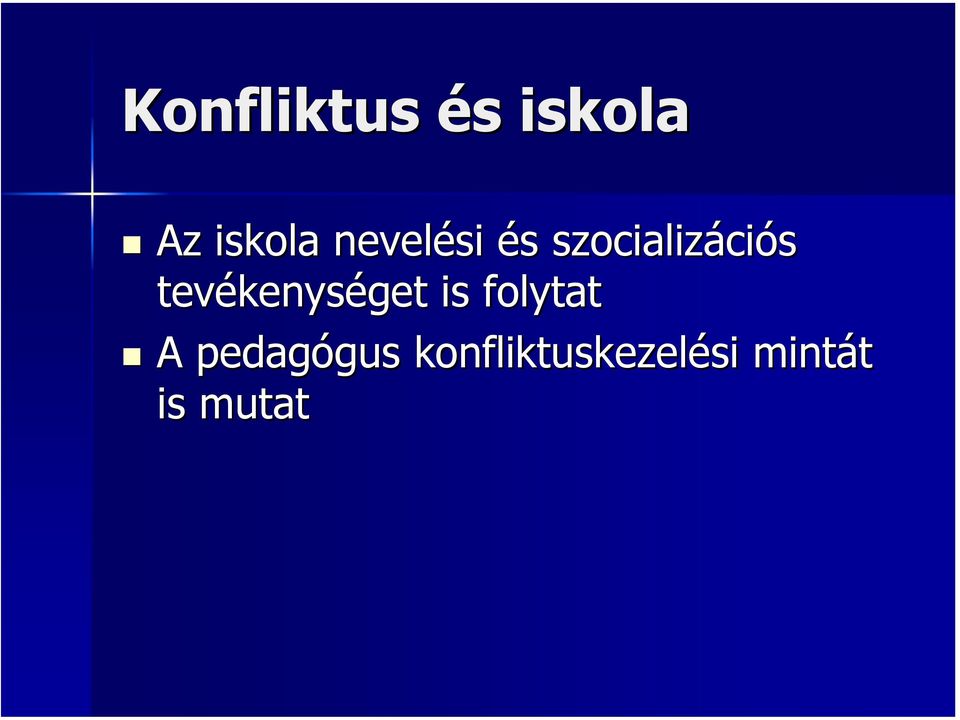 Konfliktus és iskola

Az iskola nevelési és szocializációs tevékenységet is folytat

A pedagógus konfliktuskezelési mintát is mutat